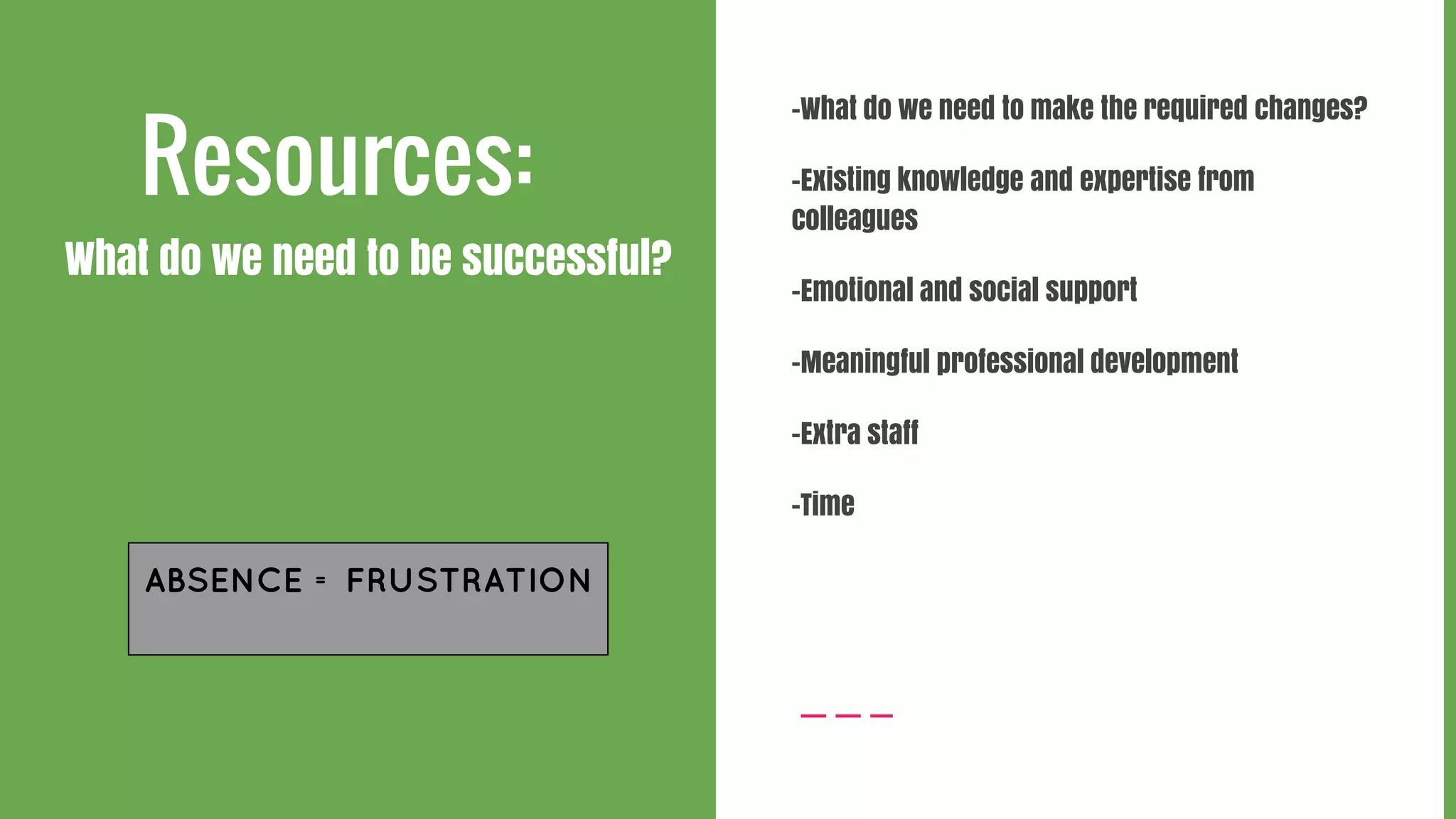 Resources:

What do we need to be successful?

ABSENCE = FRUSTRATION

-What do we need to make the required changes?

-Existing knowledge and expertise from colleagues

-Emotional and social support

-Meaningful professional development

-Extra staff

-Time